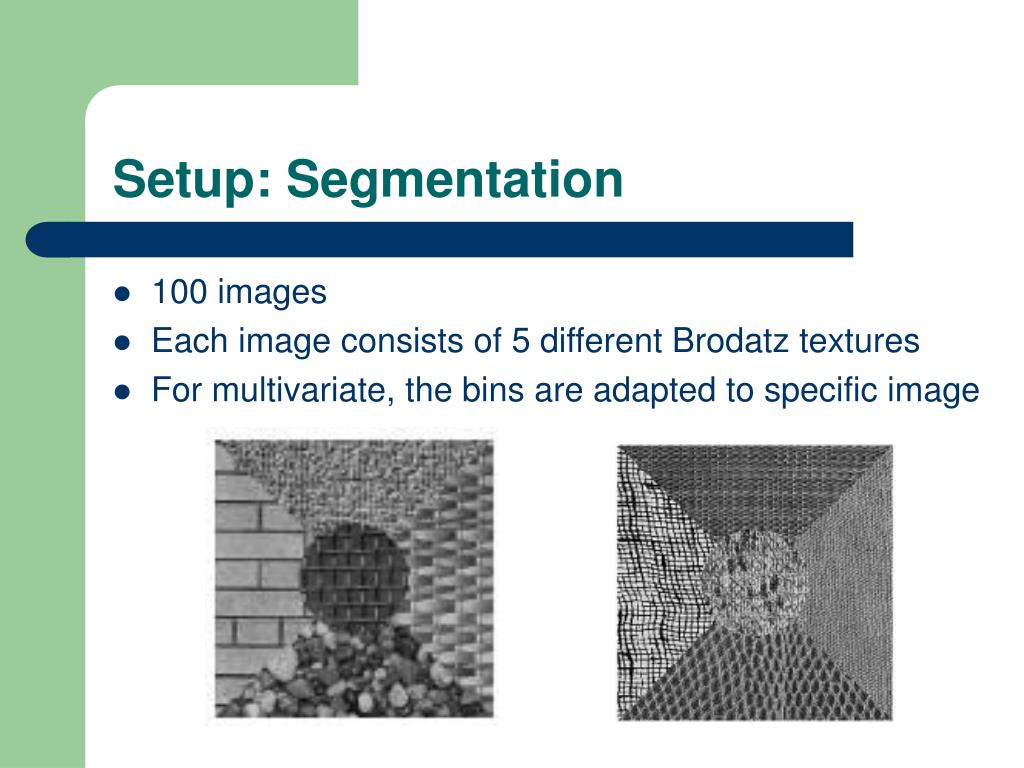 Setup: Segmentation

- 100 images
- Each image consists of 5 different Brodatz textures
- For multivariate, the bins are adapted to specific image